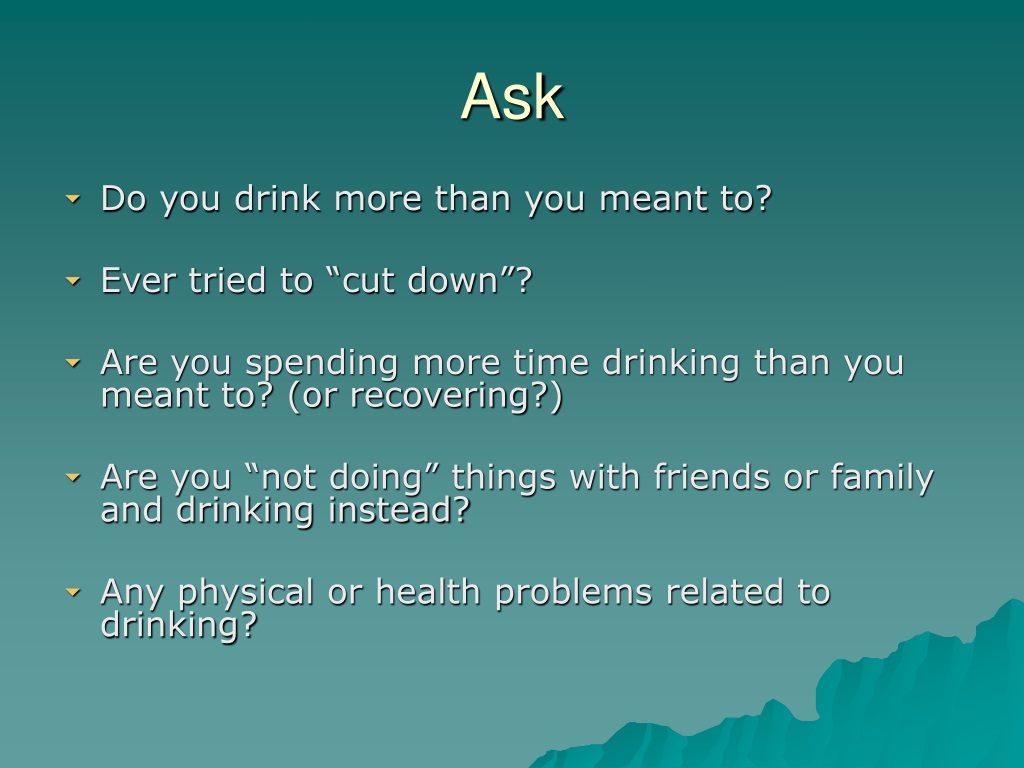 Ask

Do you drink more than you meant to?

Ever tried to “cut down”?

Are you spending more time drinking than you meant to? (or recovering?)

Are you “not doing” things with friends or family and drinking instead?

Any physical or health problems related to drinking?